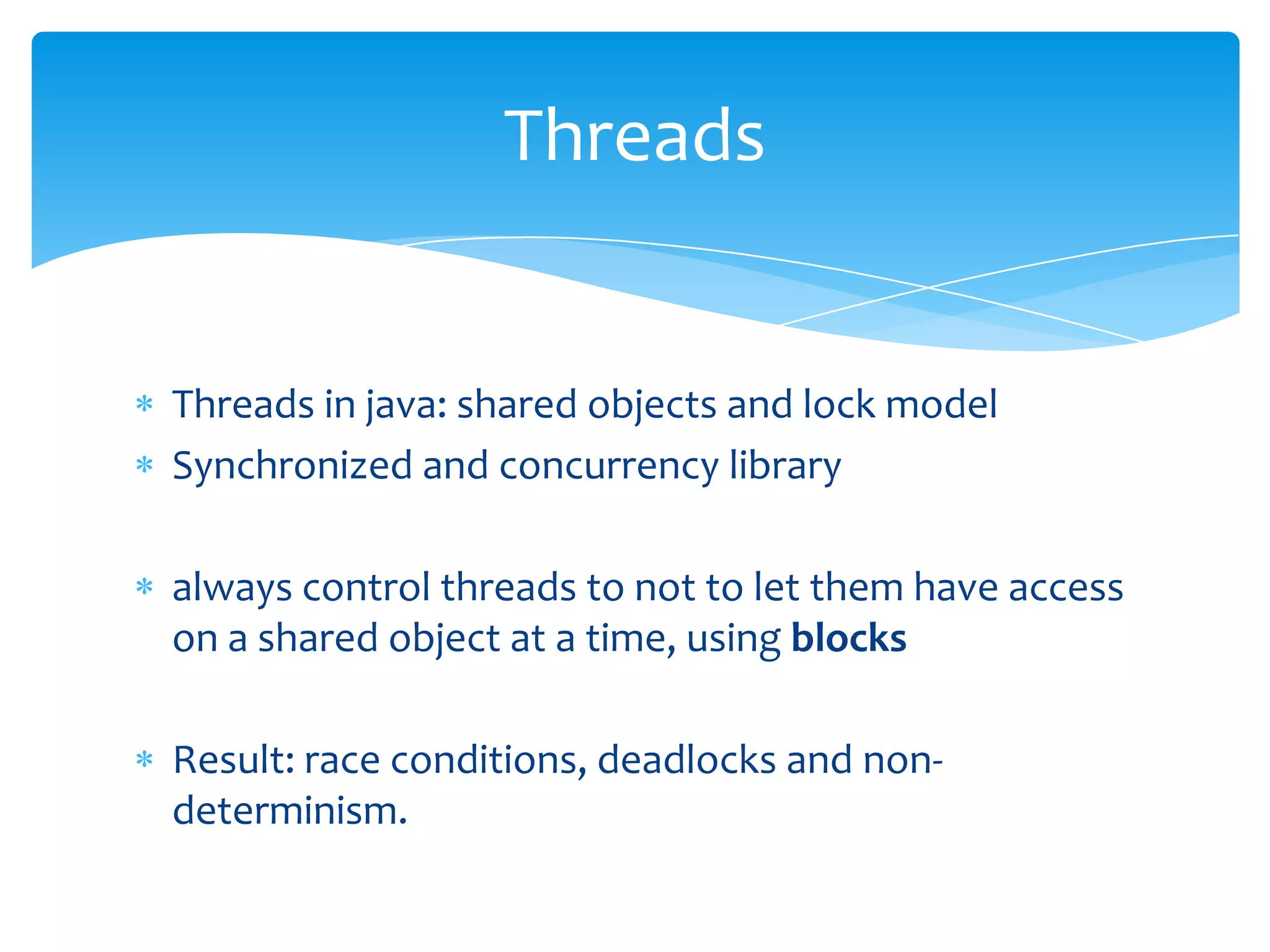 Threads

* Threads in java: shared objects and lock model
* Synchronized and concurrency library

* always control threads to not to let them have access on a shared object at a time, using **blocks**

* Result: race conditions, deadlocks and non-determinism.